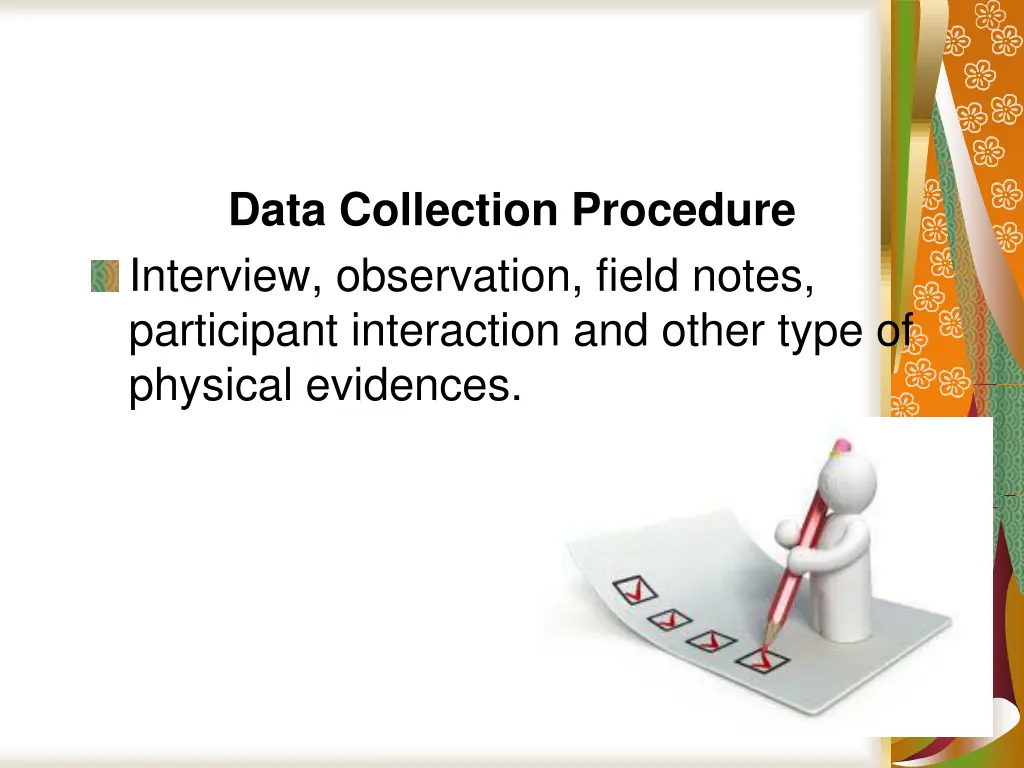 Data Collection Procedure

Interview, observation, field notes, participant interaction and other type of physical evidences.